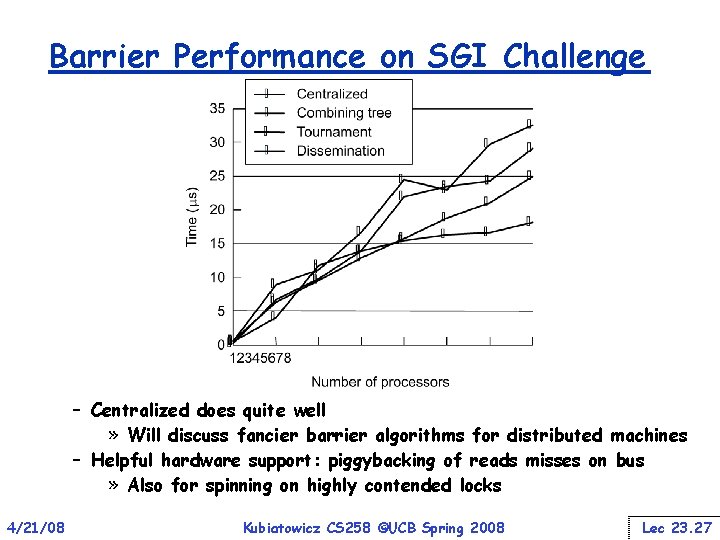 Barrier Performance on SGI Challenge

Centralized
Combining tree
Tournament
Dissemination

35
30
25
20
15
10
5
0

Time ($\mu$s)

12345678

Number of processors

– Centralized does quite well
» Will discuss fancier barrier algorithms for distributed machines
– Helpful hardware support: piggybacking of reads misses on bus
» Also for spinning on highly contended locks

4/21/08

Kubiatowicz CS258 ©UCB Spring 2008

Lec 23.27